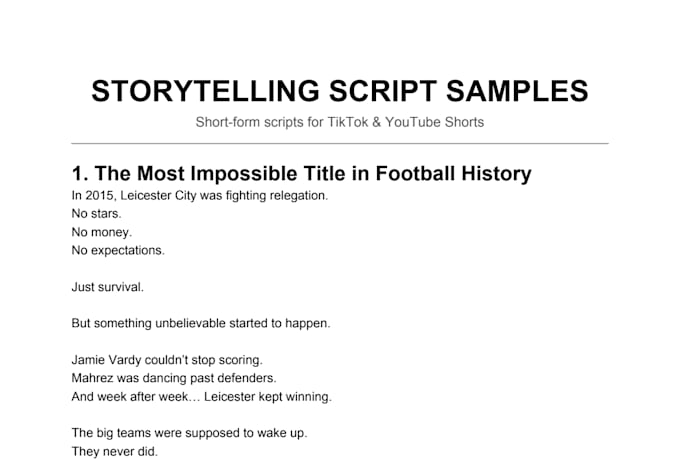 STORYTELLING SCRIPT SAMPLES
Short-form scripts for TikTok & YouTube Shorts

1. The Most Impossible Title in Football History
In 2015, Leicester City was fighting relegation.
No stars.
No money.
No expectations.

Just survival.

But something unbelievable started to happen.

Jamie Vardy couldn't stop scoring.
Mahrez was dancing past defenders.
And week after week… Leicester kept winning.

The big teams were supposed to wake up.
They never did.